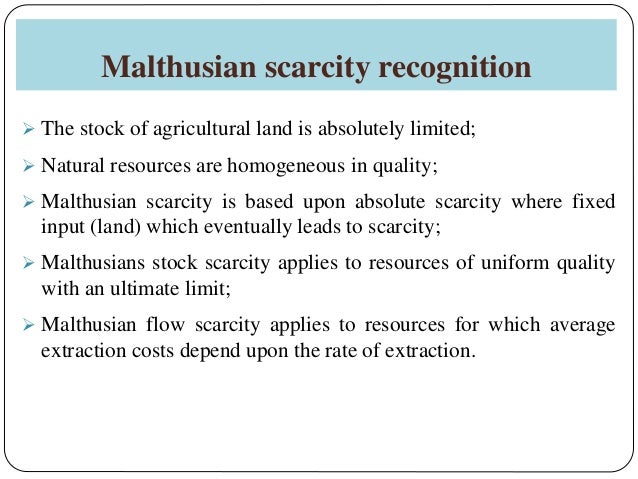 Malthusian scarcity recognition

➢ The stock of agricultural land is absolutely limited;

➢ Natural resources are homogeneous in quality;

➢ Malthusian scarcity is based upon absolute scarcity where fixed input (land) which eventually leads to scarcity;

➢ Malthusians stock scarcity applies to resources of uniform quality with an ultimate limit;

➢ Malthusian flow scarcity applies to resources for which average extraction costs depend upon the rate of extraction.